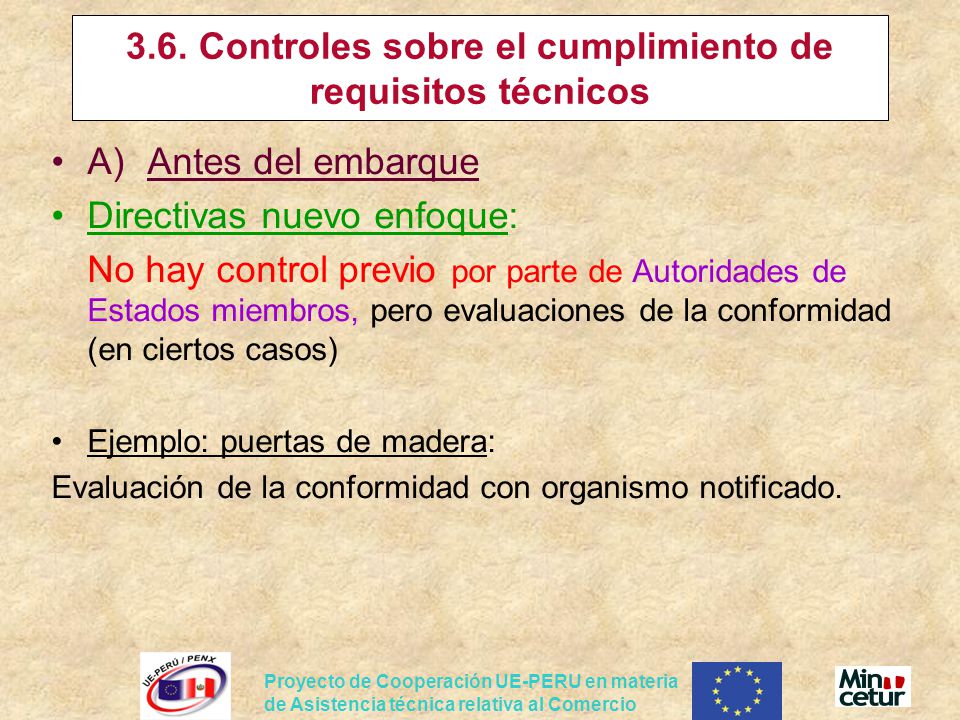 3.6. Controles sobre el cumplimiento de requisitos técnicos

• A) Antes del embarque

• Directivas nuevo enfoque:

No hay control previo por parte de Autoridades de Estados miembros, pero evaluaciones de la conformidad (en ciertos casos)

• Ejemplo: puertas de madera:

Evaluación de la conformidad con organismo notificado.

UE-PERÚ / PENX

Proyecto de Cooperación UE-PERU en materia de Asistencia técnica relativa al Comercio

Min cetur